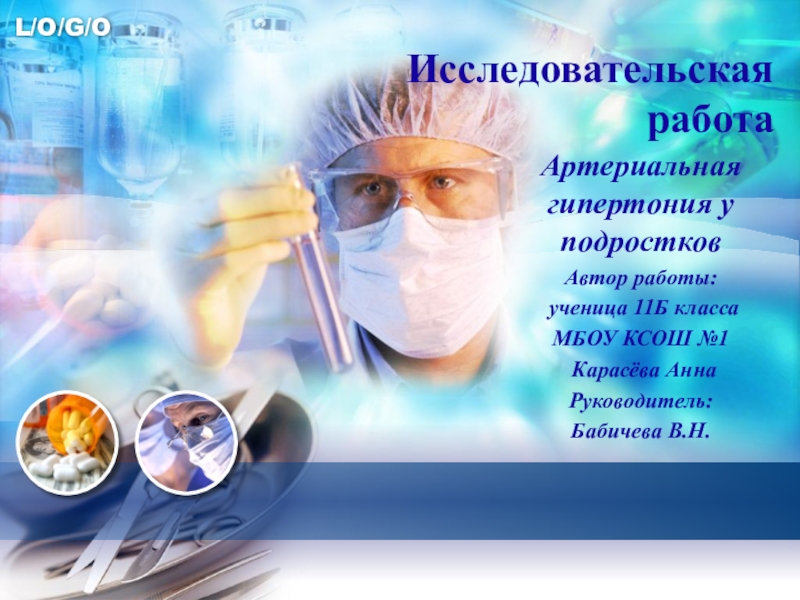 L/O/G/O

Исследовательская работа

Артериальная гипертония у подростков

Автор работы: ученица 11Б класса МБОУ КСОШ №1 Карасёва Анна

Руководитель: Бабичева В.Н.